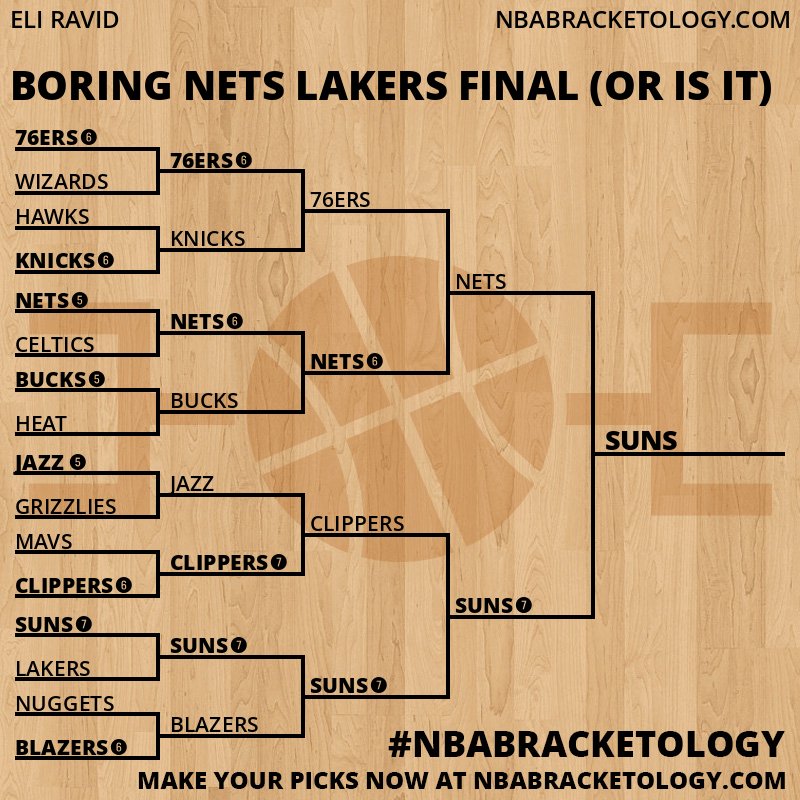 ELI RAVID

NBABRACKETOLOGY.COM

BORING NETS LAKERS FINAL (OR IS IT)

76ERS 6
WIZARDS
HAWKS
KNICKS 6
NETS 5
CELTICS
BUCKS 5
HEAT
JAZZ 5
GRIZZLIES
MAVS
CLIPPERS 6
SUNS 7
LAKERS
NUGGETS
BLAZERS 6

76ERS 6
KNICKS
NETS 6
BUCKS
JAZZ
CLIPPERS 7
SUNS 7
BLAZERS

76ERS
NETS 6
CLIPPERS
SUNS 7

NETS
SUNS 7

SUNS

#NBABRACKETOLOGY

MAKE YOUR PICKS NOW AT NBABRACKETOLOGY.COM